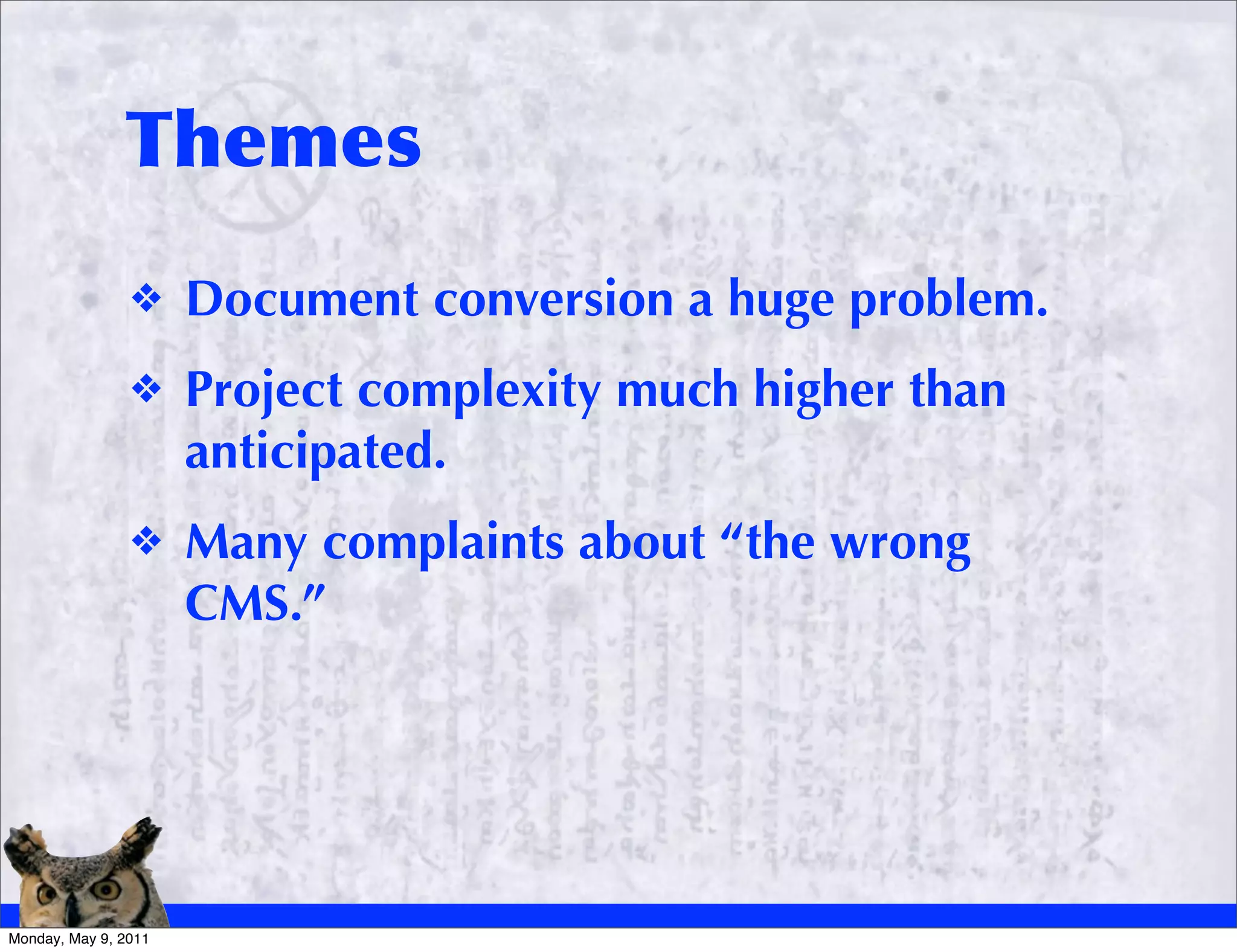 Themes

❖ Document conversion a huge problem.

❖ Project complexity much higher than anticipated.

❖ Many complaints about “the wrong CMS.”

Monday, May 9, 2011